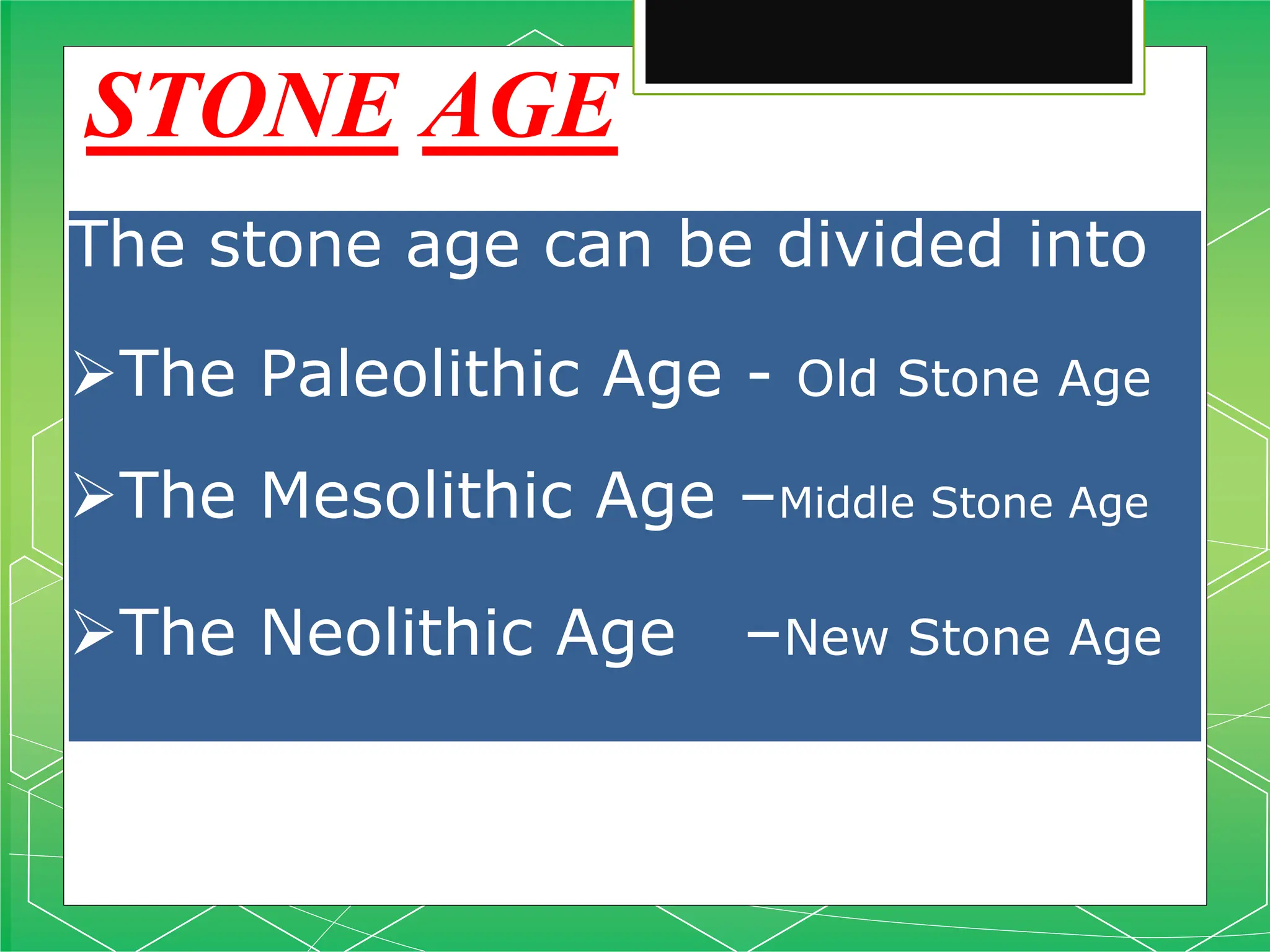 STONE AGE

The stone age can be divided into

➢The Paleolithic Age - Old Stone Age

➢The Mesolithic Age –Middle Stone Age

➢The Neolithic Age –New Stone Age